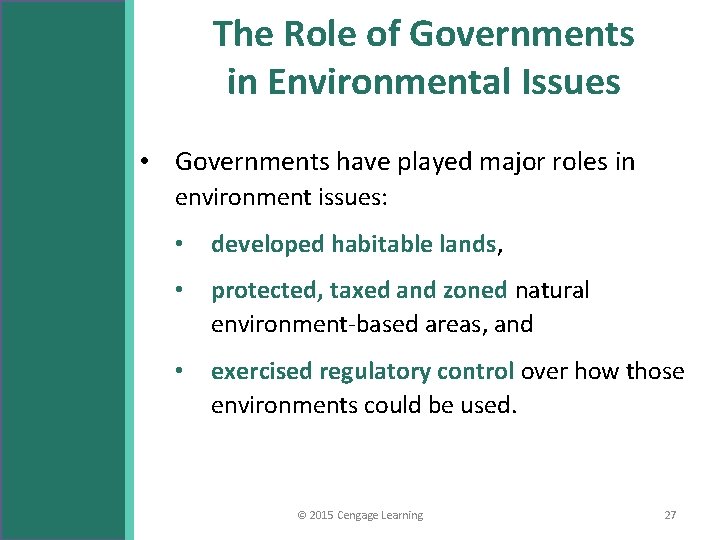 The Role of Governments in Environmental Issues

• Governments have played major roles in environment issues:

• developed habitable lands,

• protected, taxed and zoned natural environment-based areas, and

• exercised regulatory control over how those environments could be used.

© 2015 Cengage Learning

27